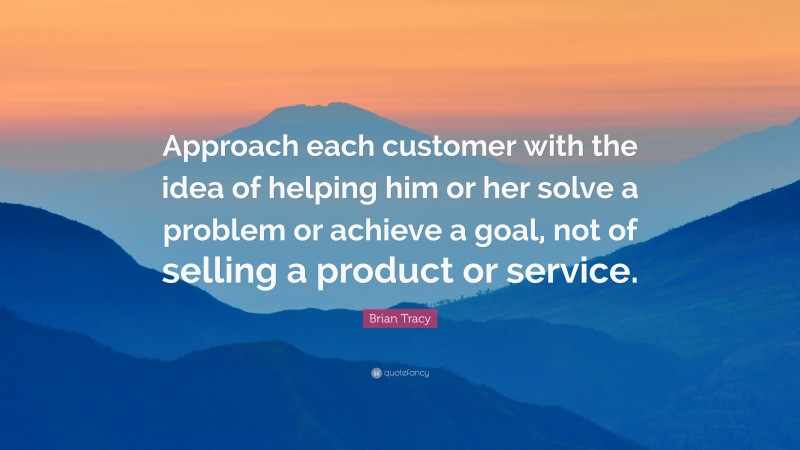 Approach each customer with the idea of helping him or her solve a problem or achieve a goal, not of selling a product or service.

Brian Tracy

quotefancy